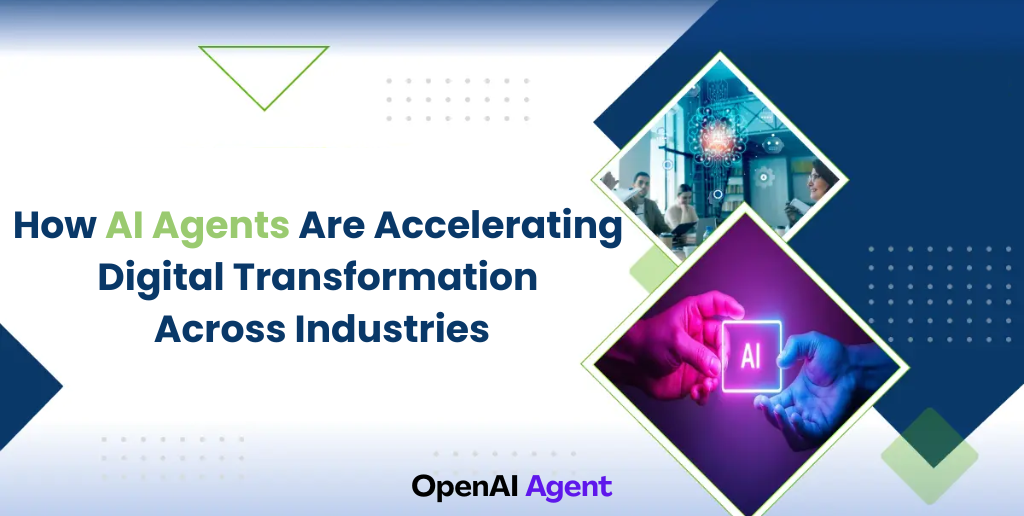 How AI Agents Are Accelerating Digital Transformation Across Industries

AI

OpenAI Agent